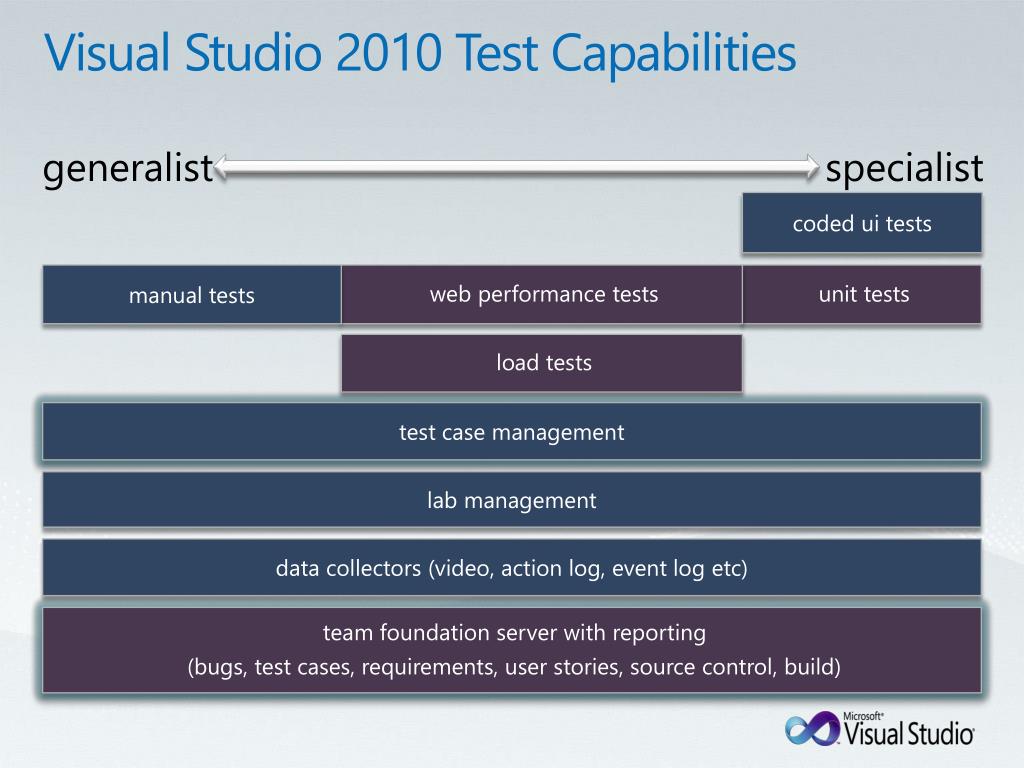 Visual Studio 2010 Test Capabilities

generalist specialist

coded ui tests

manual tests

web performance tests

unit tests

load tests

test case management

lab management

data collectors (video, action log, event log etc)

team foundation server with reporting
(bugs, test cases, requirements, user stories, source control, build)

Microsoft® Visual Studio®